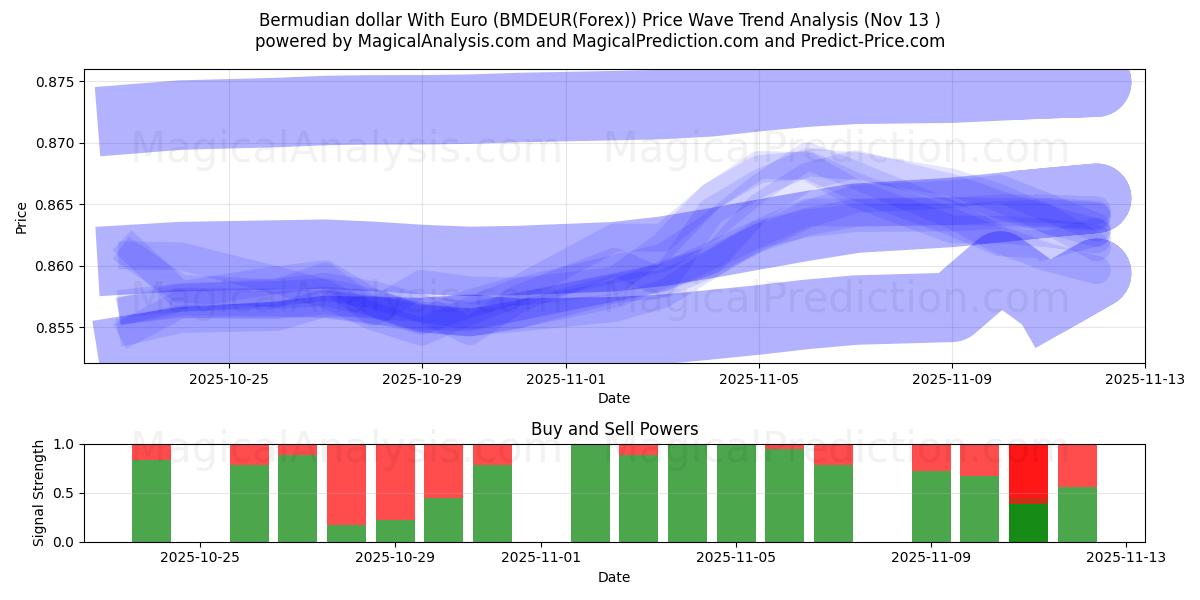 Bermudian dollar With Euro (BMDEUR(Forex)) Price Wave Trend Analysis (Nov 13 )
powered by MagicalAnalysis.com and MagicalPrediction.com and Predict-Price.com

MagicalAnalysis.com MagicalPrediction.com
MagicalAnalysis.com MagicalPrediction.com

Price
0.875
0.870
0.865
0.860
0.855

2025-10-25
2025-10-29
2025-11-01
2025-11-05
2025-11-09
2025-11-13
Date

Buy and Sell Powers

MagicalAnalysis.com MagicalPrediction.com

Signal Strength
1.0
0.5
0.0

2025-10-25
2025-10-29
2025-11-01
2025-11-05
2025-11-09
2025-11-13
Date